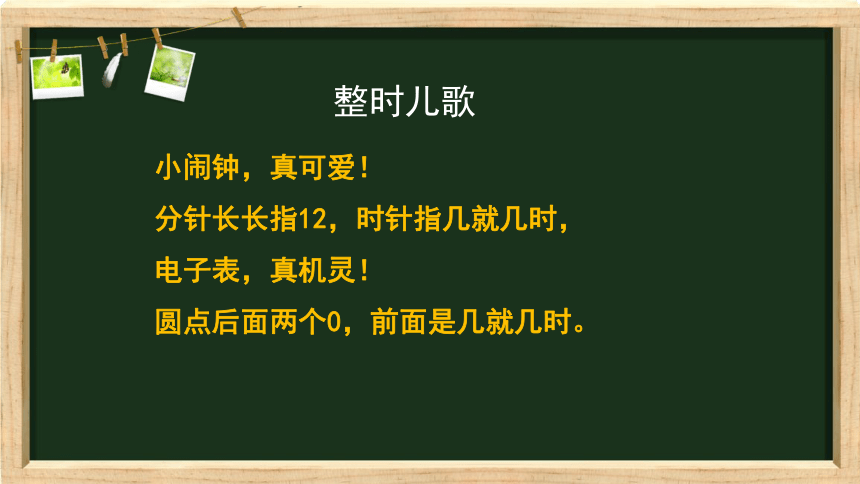 整时儿歌

小闹钟，真可爱！

分针长长指12，时针指几就几时，

电子表，真机灵！

圆点后面两个0，前面是几就几时。